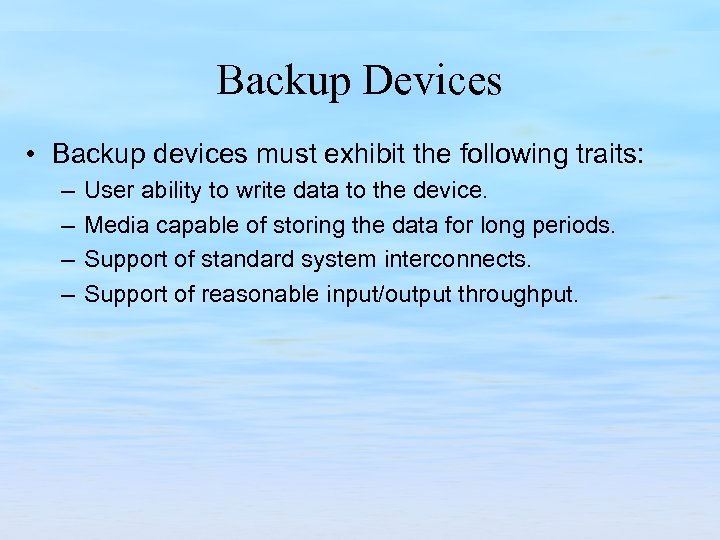 Backup Devices

• Backup devices must exhibit the following traits:
– User ability to write data to the device.
– Media capable of storing the data for long periods.
– Support of standard system interconnects.
– Support of reasonable input/output throughput.